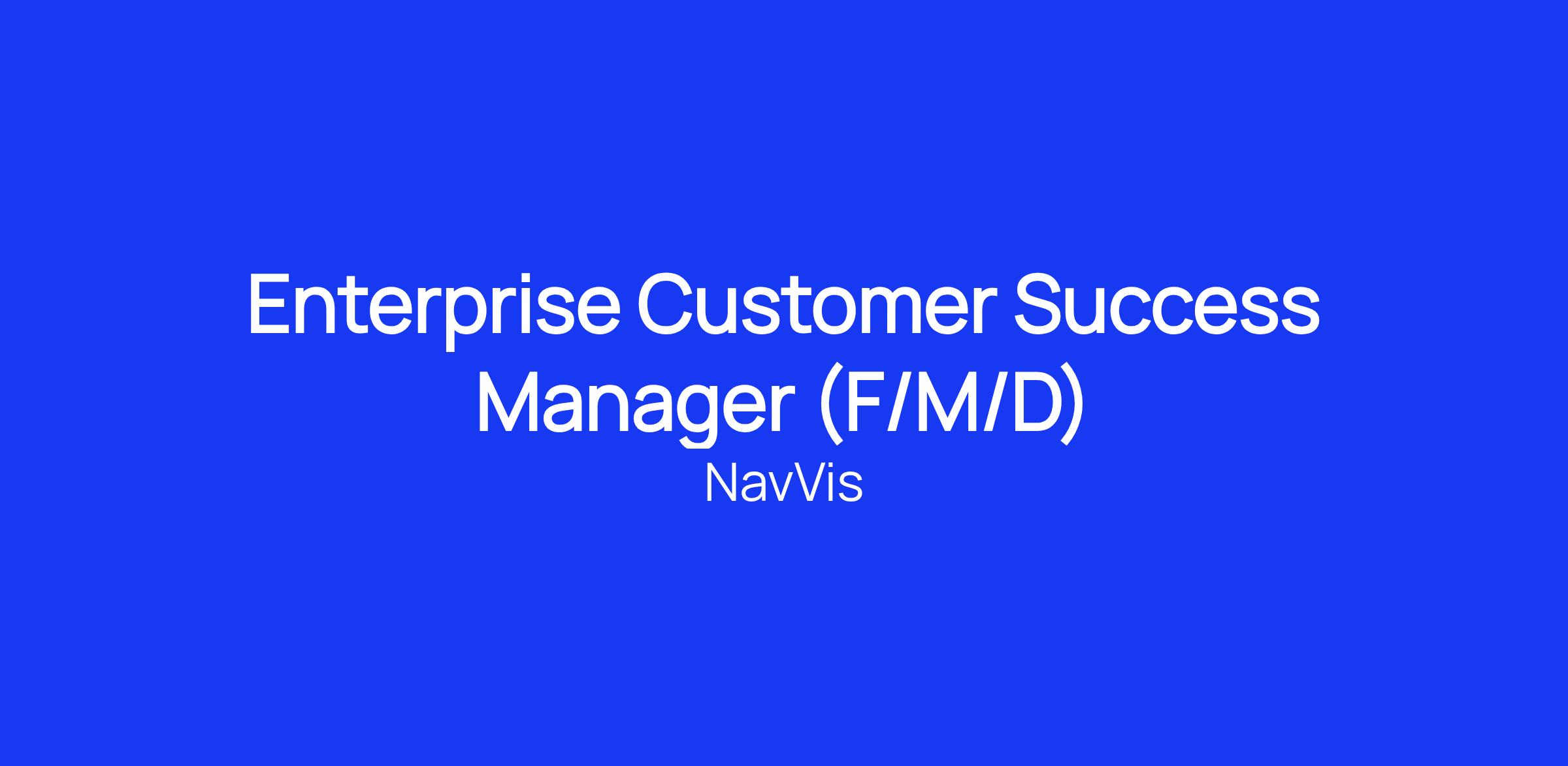 Enterprise Customer Success Manager (F/M/D)

NavVis